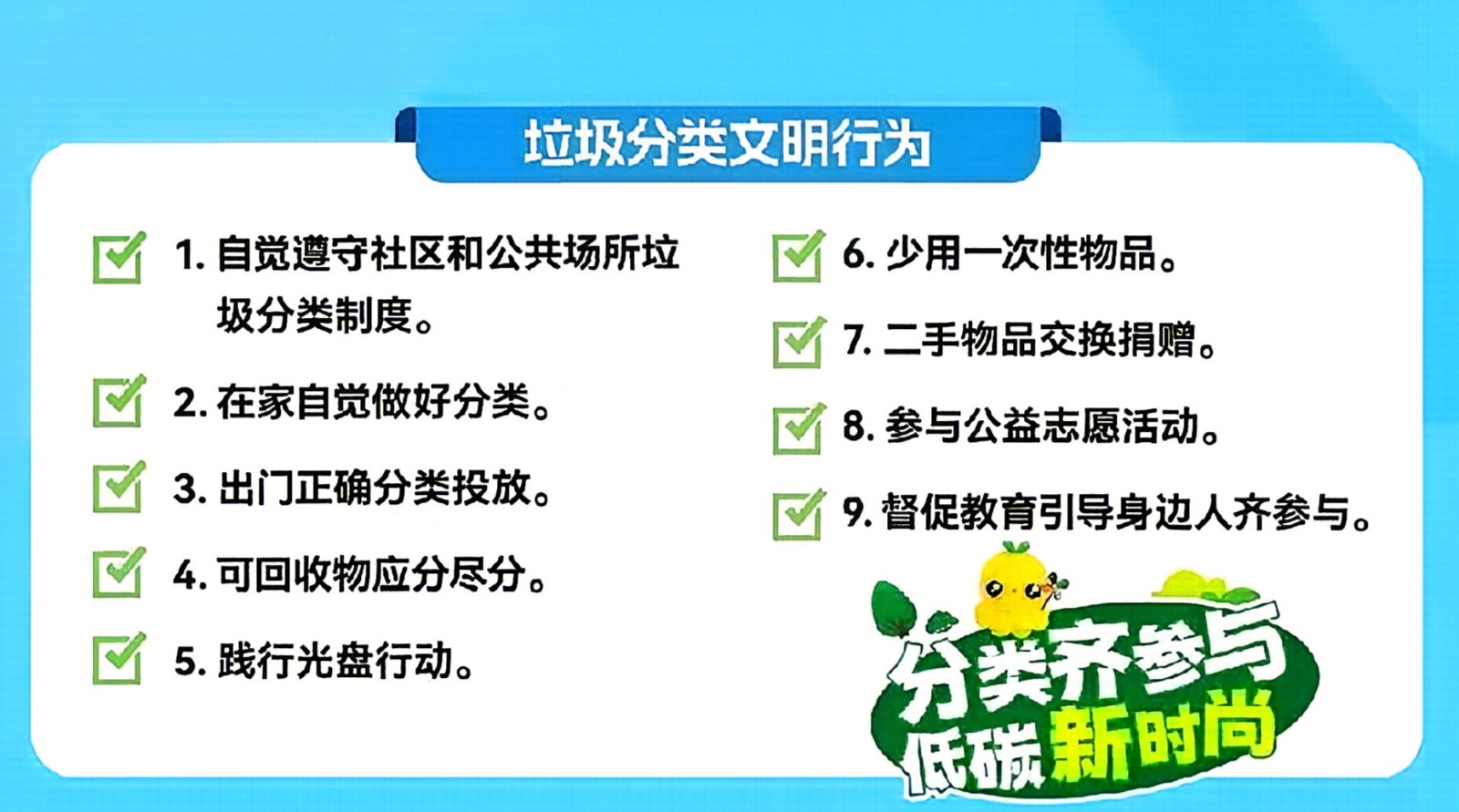 垃圾分类文明行为

1. 自觉遵守社区和公共场所垃圾分类制度。

2. 在家自觉做好分类。

3. 出门正确分类投放。

4. 可回收物应分尽分。

5. 践行光盘行动。

6. 少用一次性物品。

7. 二手物品交换捐赠。

8. 参与公益志愿活动。

9. 督促教育引导身边人齐参与。

分类齐参与
低碳新时尚